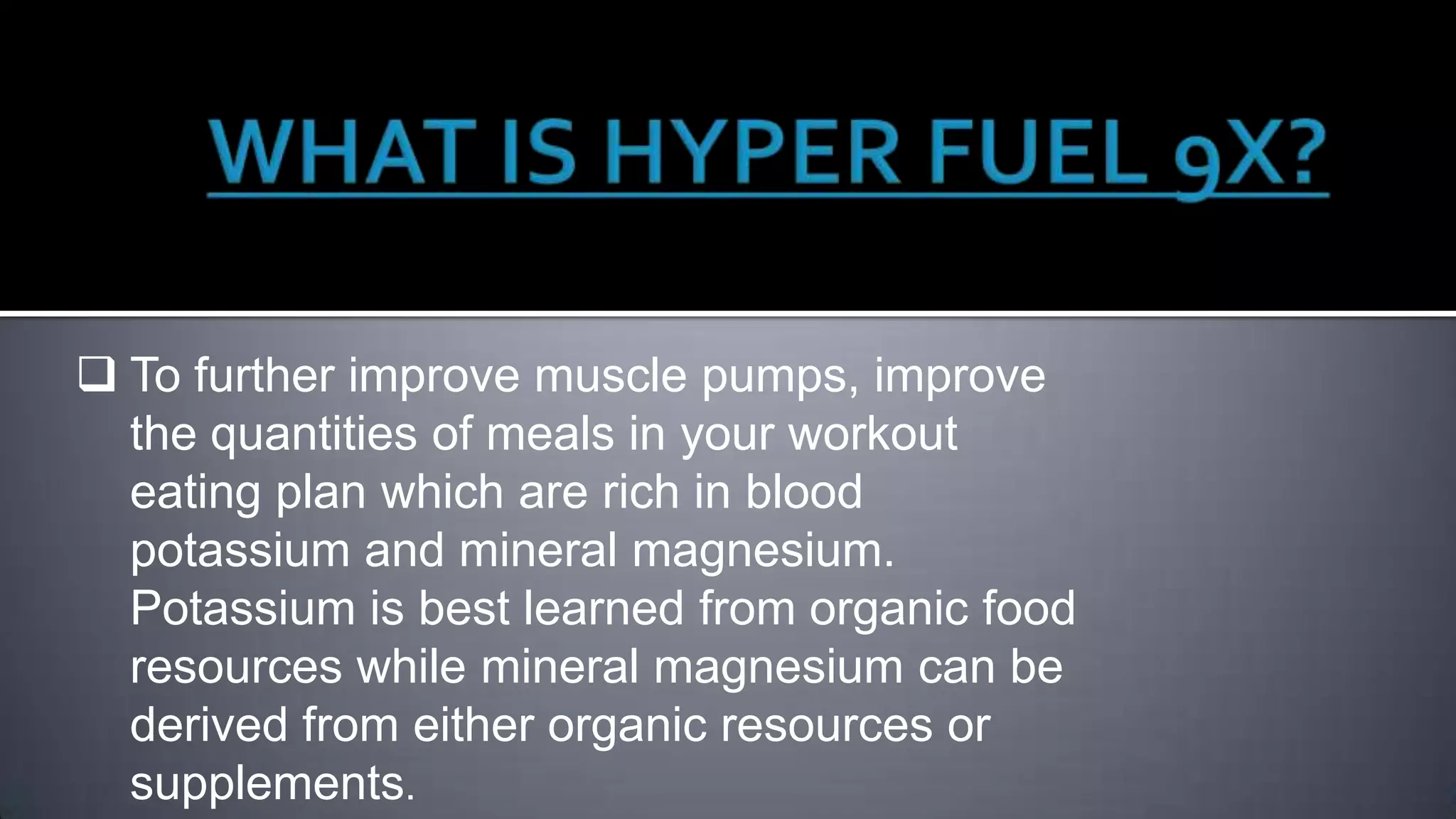 WHAT IS HYPER FUEL 9X?

❑ To further improve muscle pumps, improve the quantities of meals in your workout eating plan which are rich in blood potassium and mineral magnesium. Potassium is best learned from organic food resources while mineral magnesium can be derived from either organic resources or supplements.